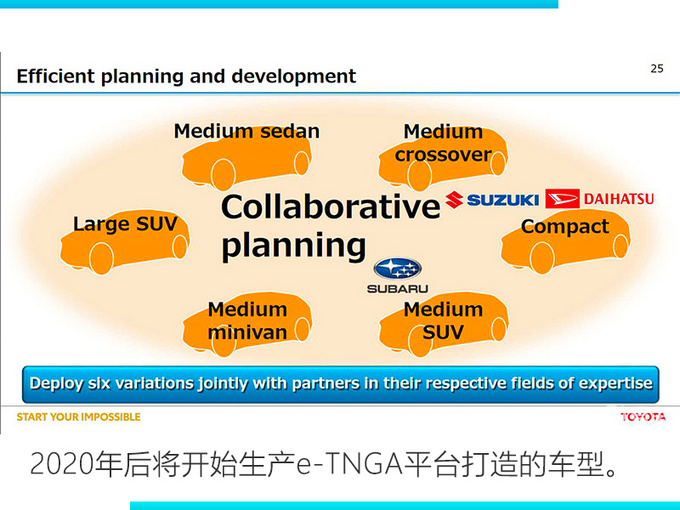 Efficient planning and development

25

Medium sedan

Medium crossover

Large SUV

Collaborative planning

SUZUKI

DAIHATSU

Compact

SUBARU

Medium minivan

Medium SUV

Deploy six variations jointly with partners in their respective fields of expertise

START YOUR IMPOSSIBLE

TOYOTA

2020年后将开始生产e-TNGA平台打造的车型。